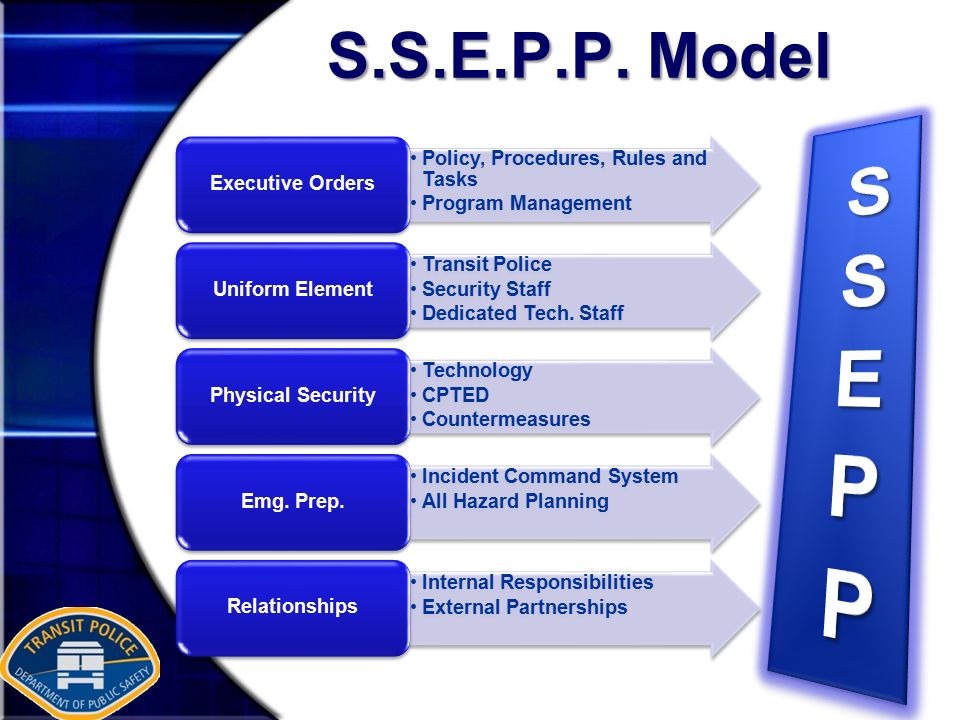 S.S.E.P.P. Model

Executive Orders
• Policy, Procedures, Rules and Tasks
• Program Management

Uniform Element
• Transit Police
• Security Staff
• Dedicated Tech. Staff

Physical Security
• Technology
• CPTED
• Countermeasures

Emg. Prep.
• Incident Command System
• All Hazard Planning

Relationships
• Internal Responsibilities
• External Partnerships

S
S
E
P
P

TRANSIT POLICE
DEPARTMENT OF PUBLIC SAFETY